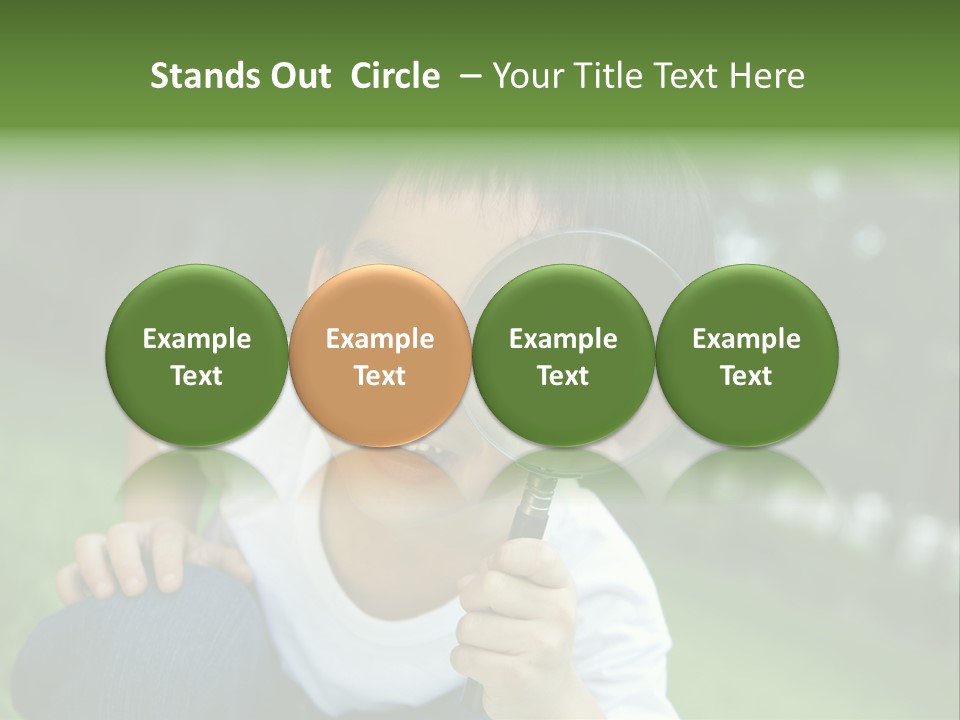 Stands Out Circle – Your Title Text Here

Example Text

Example Text

Example Text

Example Text